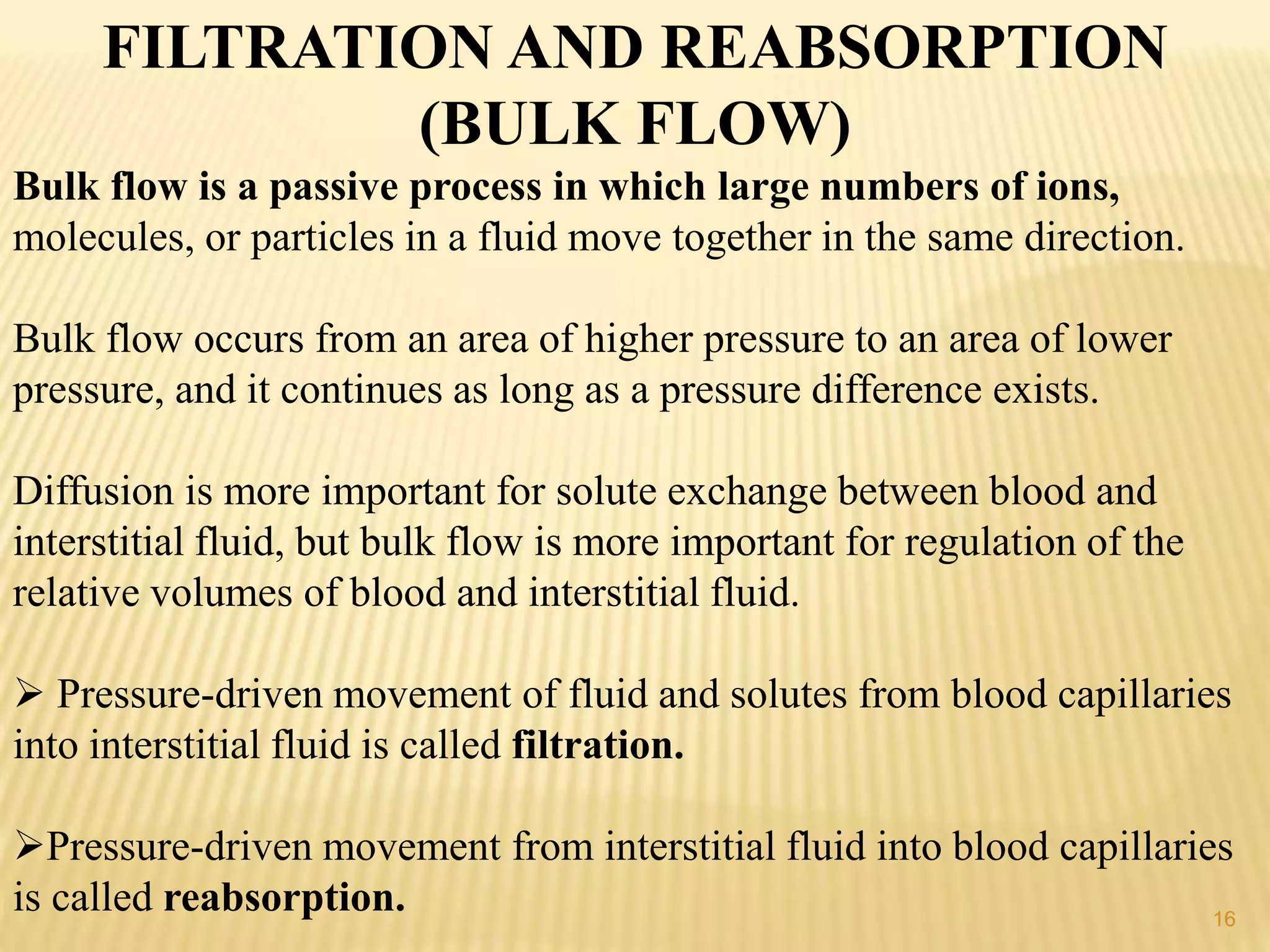 FILTRATION AND REABSORPTION (BULK FLOW)

Bulk flow is a passive process in which large numbers of ions, molecules, or particles in a fluid move together in the same direction.

Bulk flow occurs from an area of higher pressure to an area of lower pressure, and it continues as long as a pressure difference exists.

Diffusion is more important for solute exchange between blood and interstitial fluid, but bulk flow is more important for regulation of the relative volumes of blood and interstitial fluid.

➢ Pressure-driven movement of fluid and solutes from blood capillaries into interstitial fluid is called filtration.

➢Pressure-driven movement from interstitial fluid into blood capillaries is called reabsorption.

16